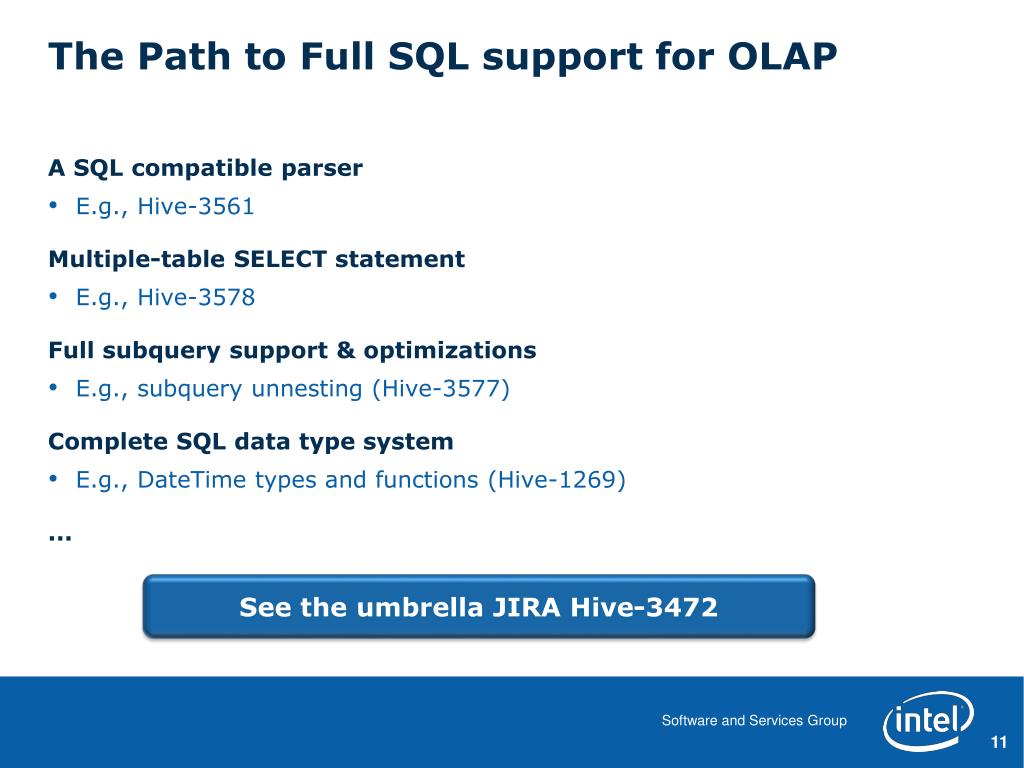 The Path to Full SQL support for OLAP

A SQL compatible parser

• E.g., Hive-3561

Multiple-table SELECT statement

• E.g., Hive-3578

Full subquery support & optimizations

• E.g., subquery unnesting (Hive-3577)

Complete SQL data type system

• E.g., DateTime types and functions (Hive-1269)

…

See the umbrella JIRA Hive-3472

Software and Services Group

intel

11